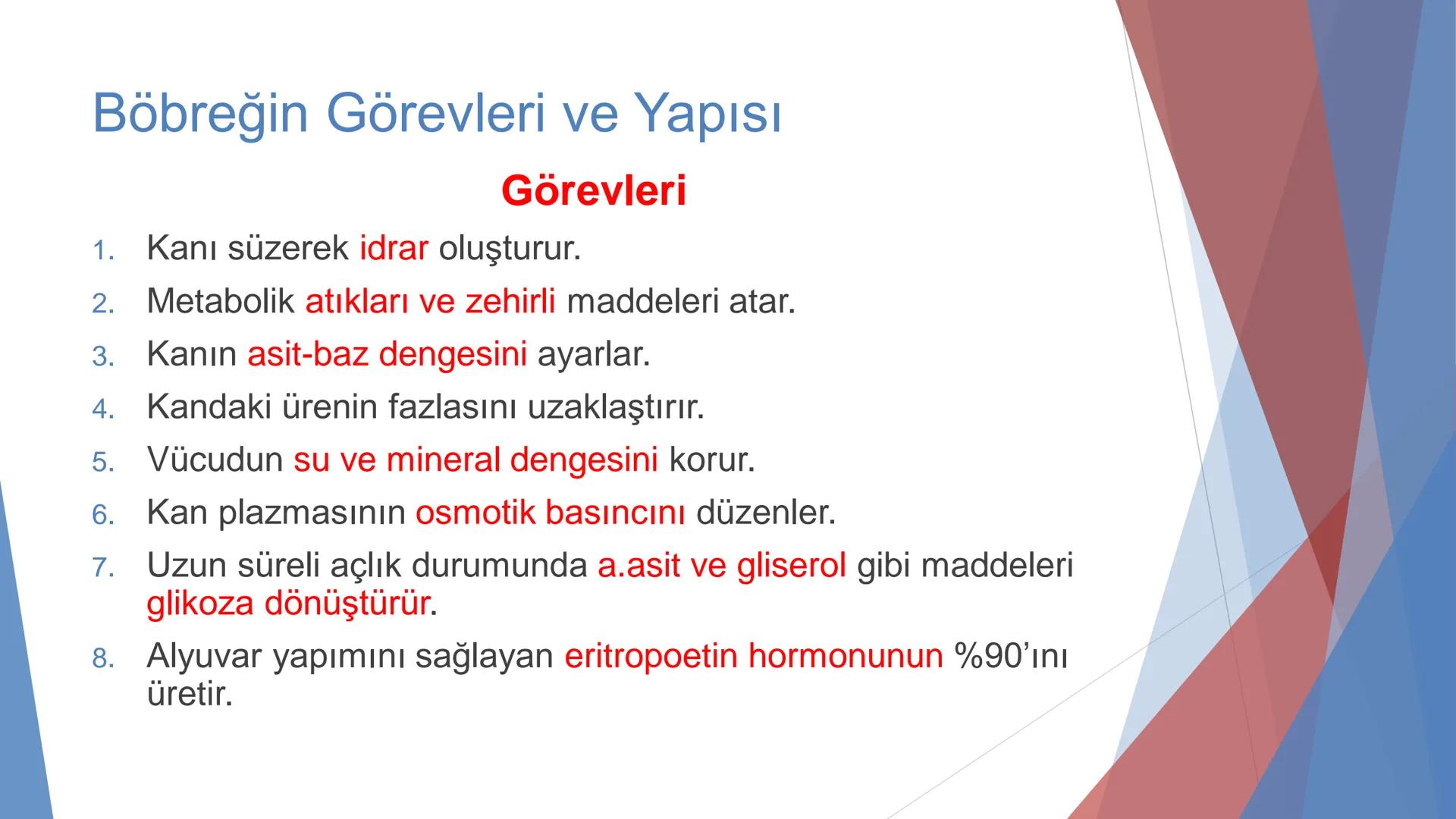 Böbreğin Görevleri ve Yapısı

Görevleri

1. Kanı süzerek idrar oluşturur.
2. Metabolik atıkları ve zehirli maddeleri atar.
3. Kanın asit-baz dengesini ayarlar.
4. Kandaki ürenin fazlasını uzaklaştırır.
5. Vücudun su ve mineral dengesini korur.
6. Kan plazmasının osmotik basıncını düzenler.
7. Uzun süreli açlık durumunda a.asit ve gliserol gibi maddeleri glikoza dönüştürür.
8. Alyuvar yapımını sağlayan eritropoetin hormonunun %90'ını üretir.